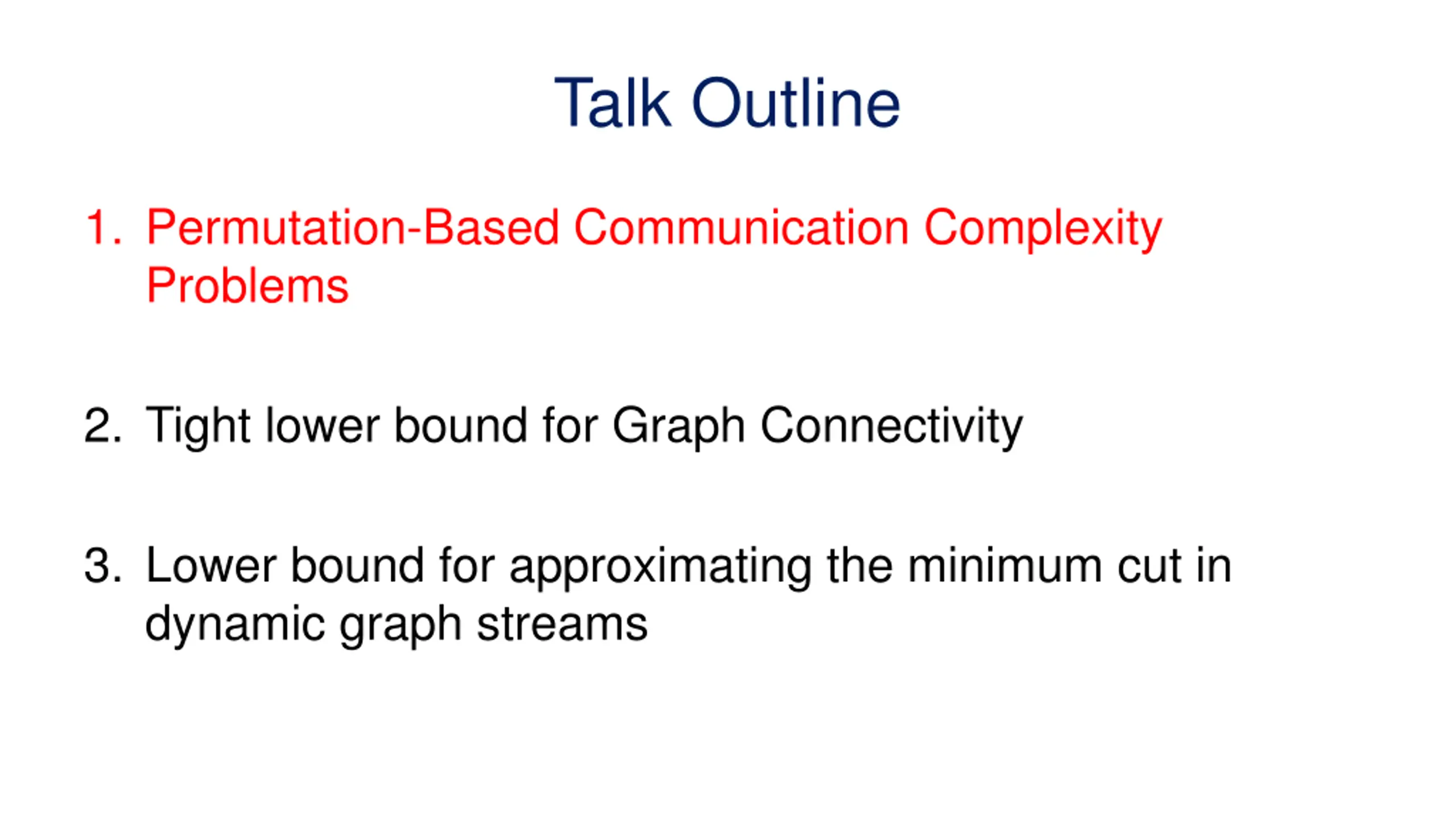 Talk Outline

1. Permutation-Based Communication Complexity Problems

2. Tight lower bound for Graph Connectivity

3. Lower bound for approximating the minimum cut in dynamic graph streams